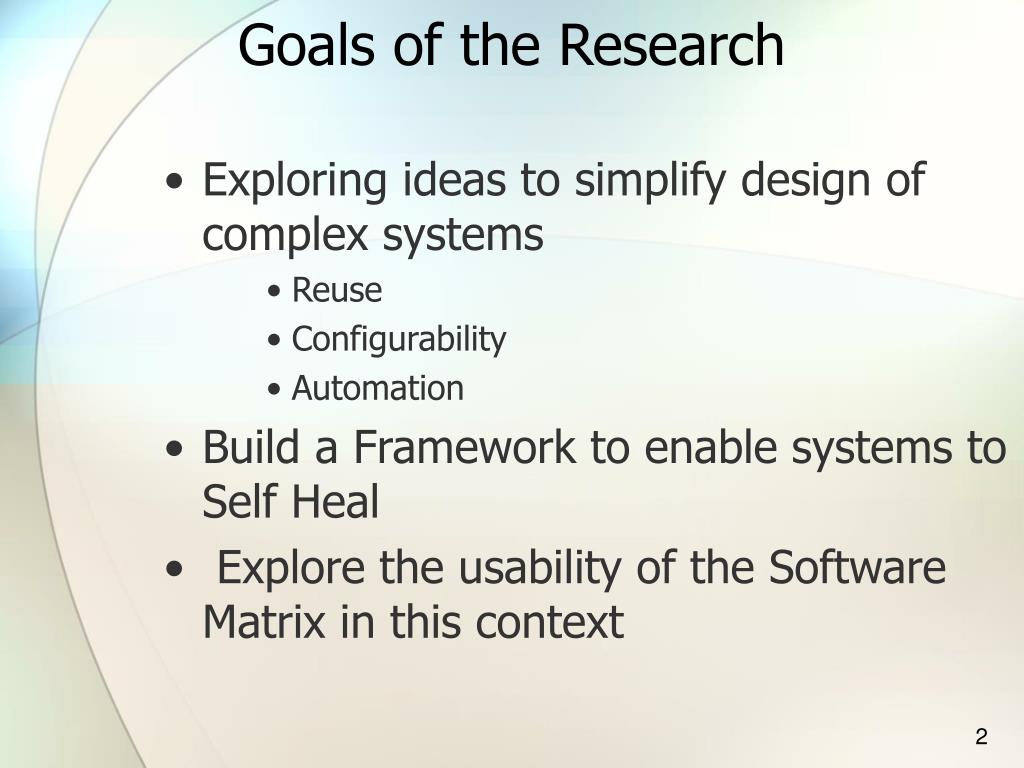 Goals of the Research

• Exploring ideas to simplify design of complex systems
  • Reuse
  • Configurability
  • Automation
• Build a Framework to enable systems to Self Heal
• Explore the usability of the Software Matrix in this context

2